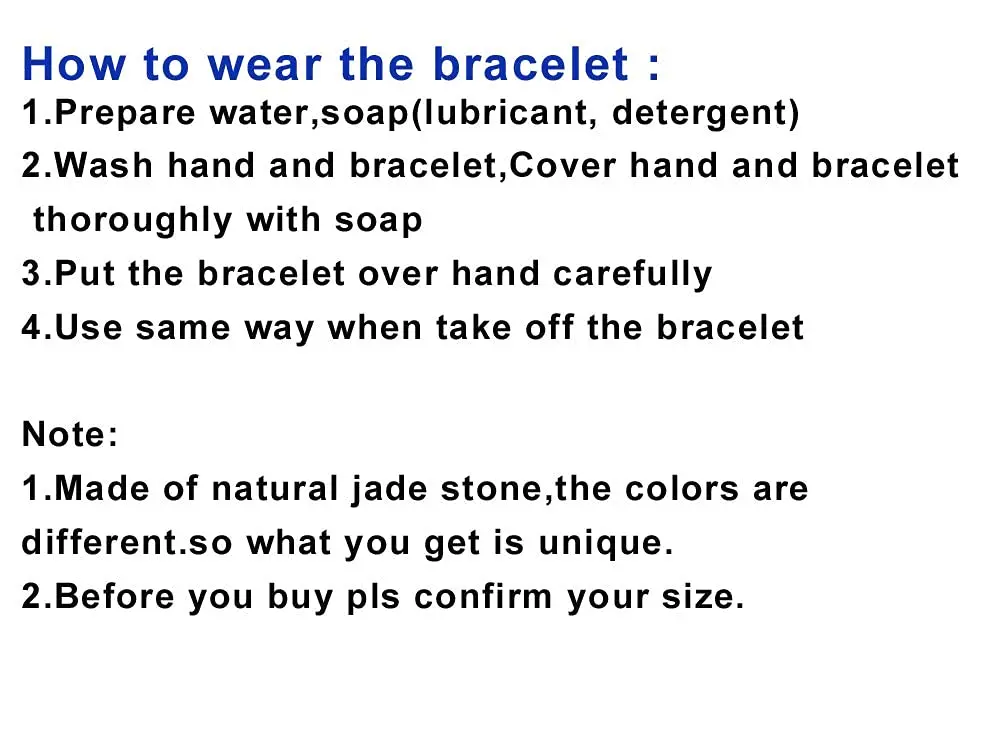 How to wear the bracelet :

1.Prepare water,soap(lubricant, detergent)
2.Wash hand and bracelet,Cover hand and bracelet thoroughly with soap
3.Put the bracelet over hand carefully
4.Use same way when take off the bracelet

Note:
1.Made of natural jade stone,the colors are different.so what you get is unique.
2.Before you buy pls confirm your size.